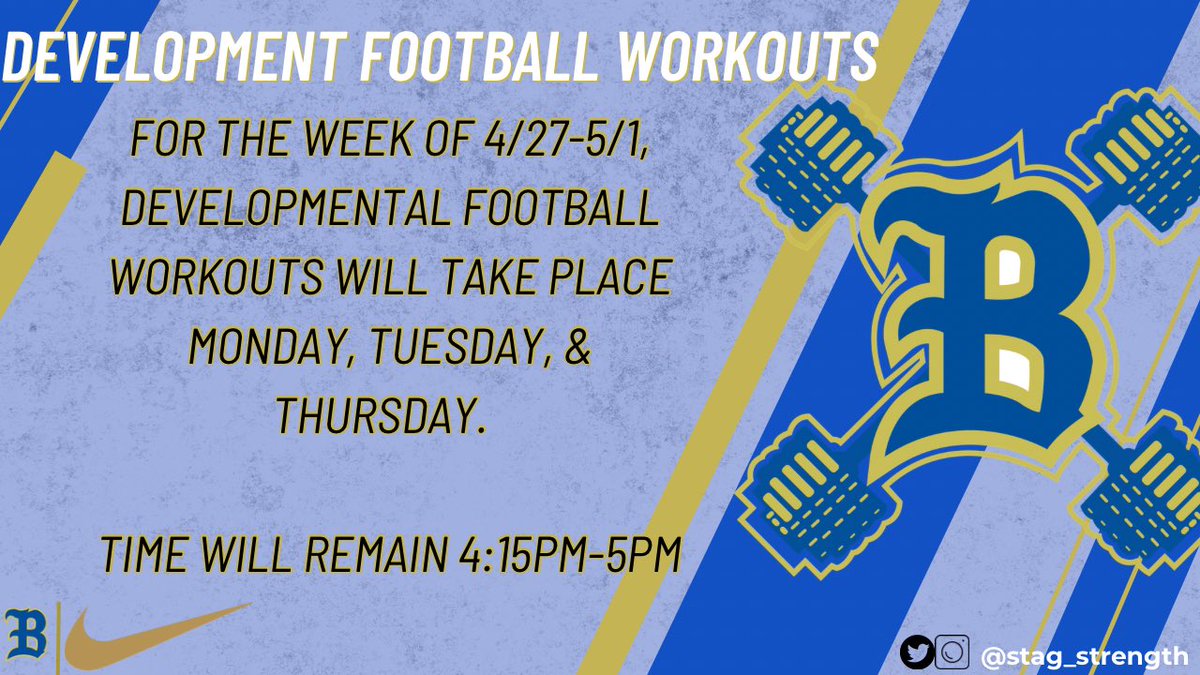 DEVELOPMENT FOOTBALL WORKOUTS

FOR THE WEEK OF 4/27-5/1, DEVELOPMENTAL FOOTBALL WORKOUTS WILL TAKE PLACE MONDAY, TUESDAY, & THURSDAY.

TIME WILL REMAIN 4:15PM-5PM

B

B

@stag_strength